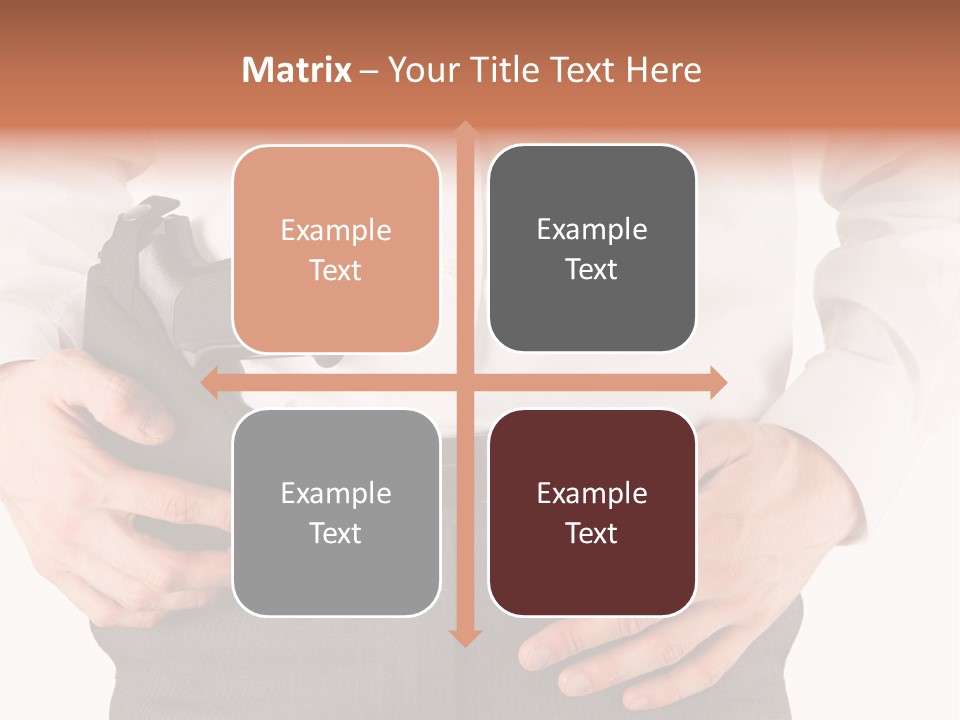 Matrix – Your Title Text Here

Example Text

Example Text

Example Text

Example Text